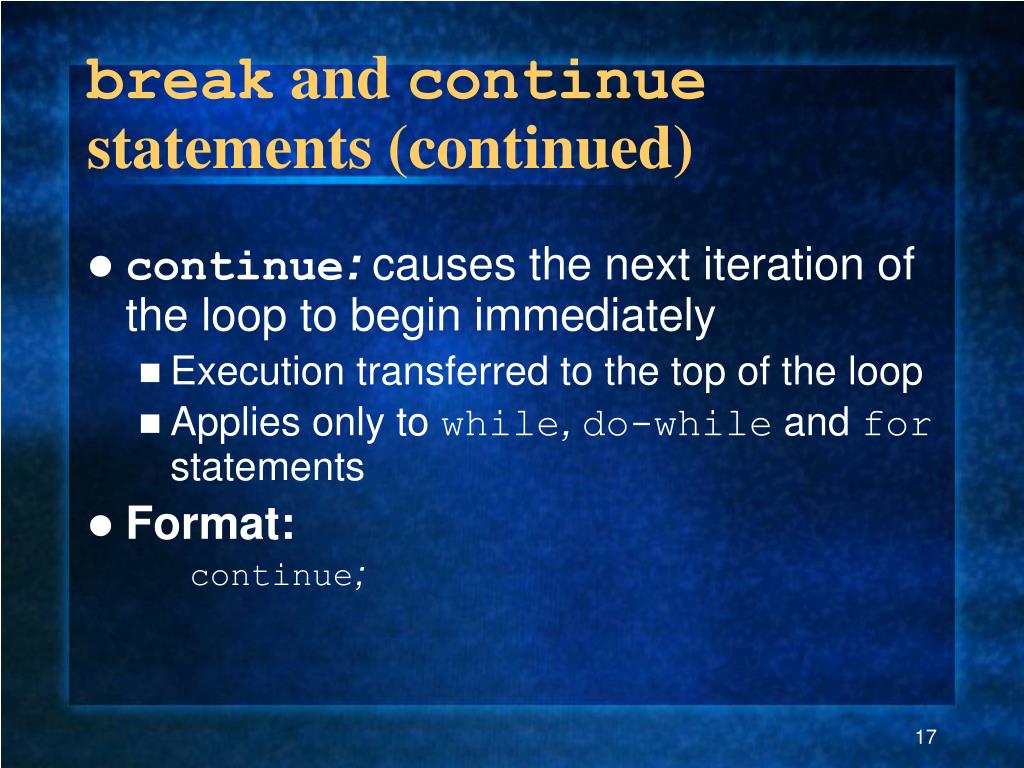 break and continue statements (continued)

● continue: causes the next iteration of the loop to begin immediately

■ Execution transferred to the top of the loop

■ Applies only to while, do-while and for statements

● Format:

continue;

17